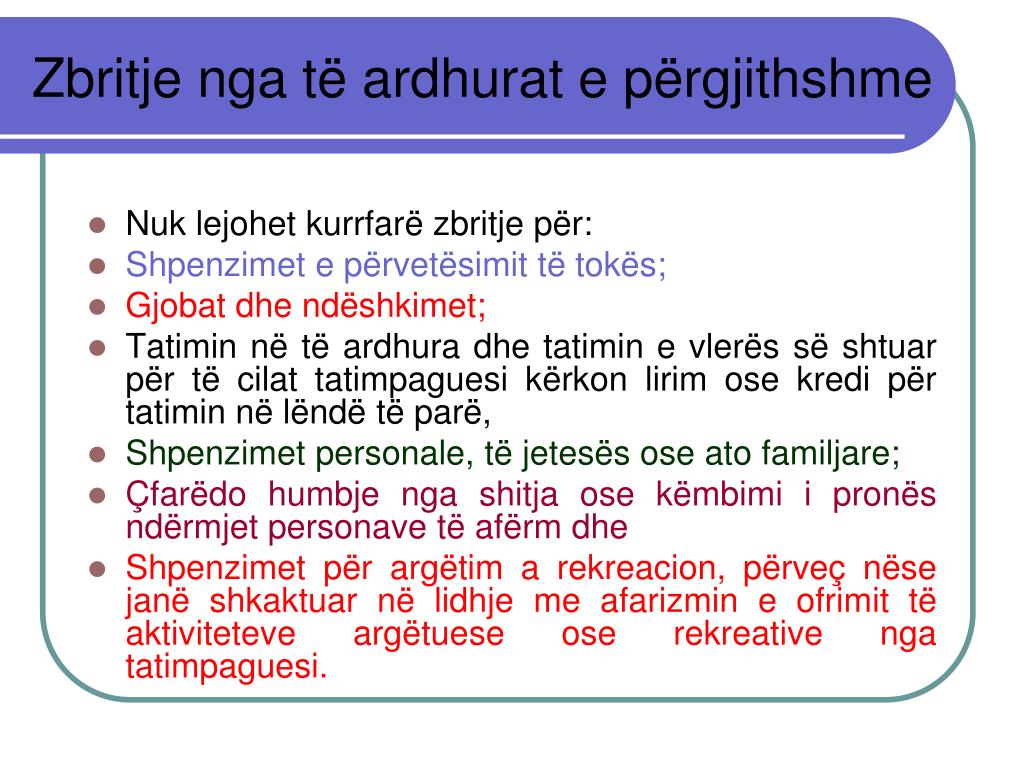 Zbritje nga të ardhurat e përgjithshme

- Nuk lejohet kurrfarë zbritje për:
- Shpenzimet e përvetësimit të tokës;
- Gjobat dhe ndëshkimet;
- Tatimin në të ardhura dhe tatimin e vlerës së shtuar për të cilat tatimpaguesi kërkon lirim ose kredi për tatimin në lëndë të parë,
- Shpenzimet personale, të jetesës ose ato familjare;
- Çfarëdo humbje nga shitja ose këmbimi i pronës ndërmjet personave të afërm dhe
- Shpenzimet për argëtim a rekreacion, përveç nëse janë shkaktuar në lidhje me afarizmin e ofrimit të aktiviteteve argëtuese ose rekreative nga tatimpaguesi.